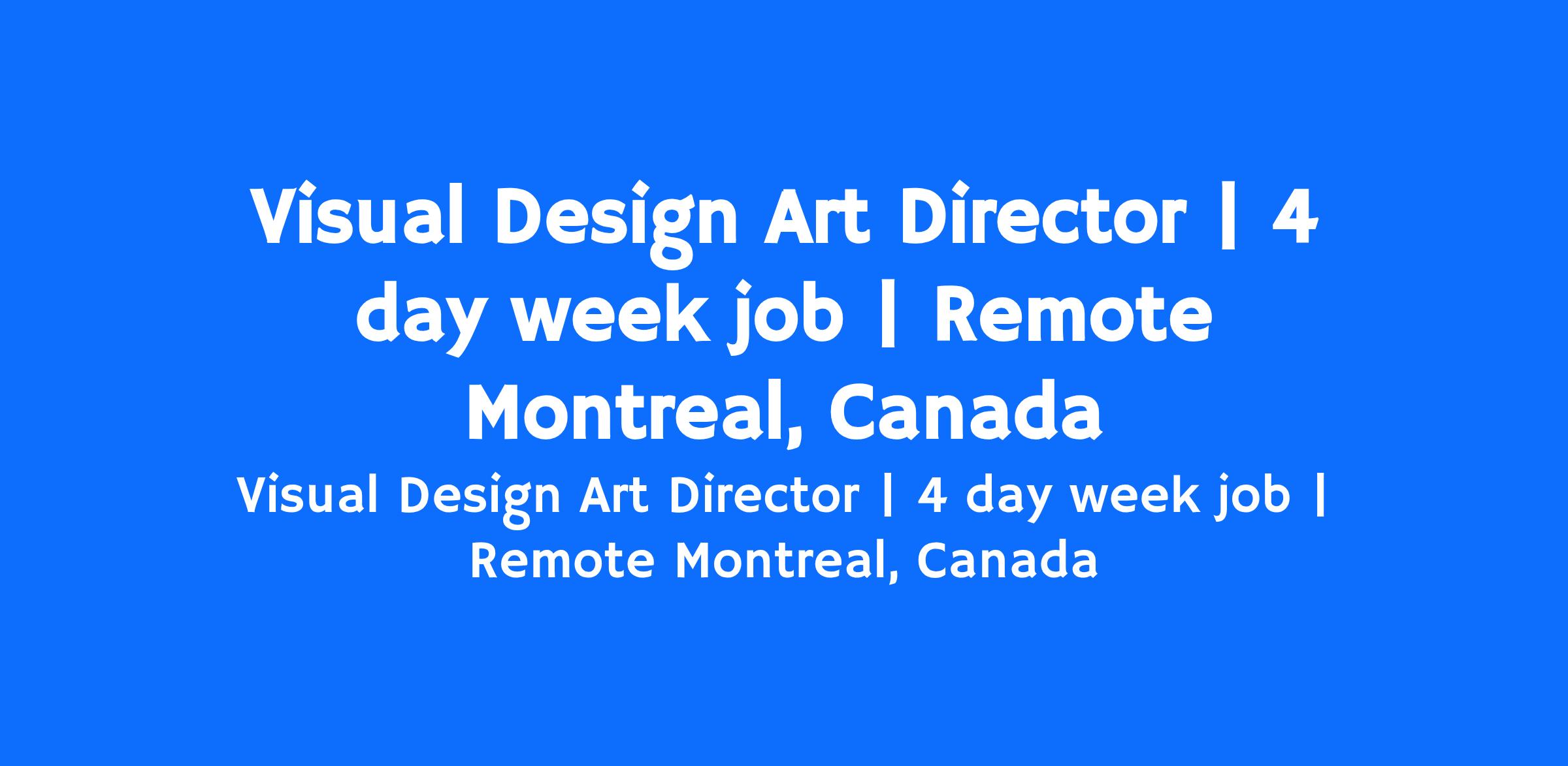 Visual Design Art Director | 4 day week job | Remote Montreal, Canada

Visual Design Art Director | 4 day week job | Remote Montreal, Canada